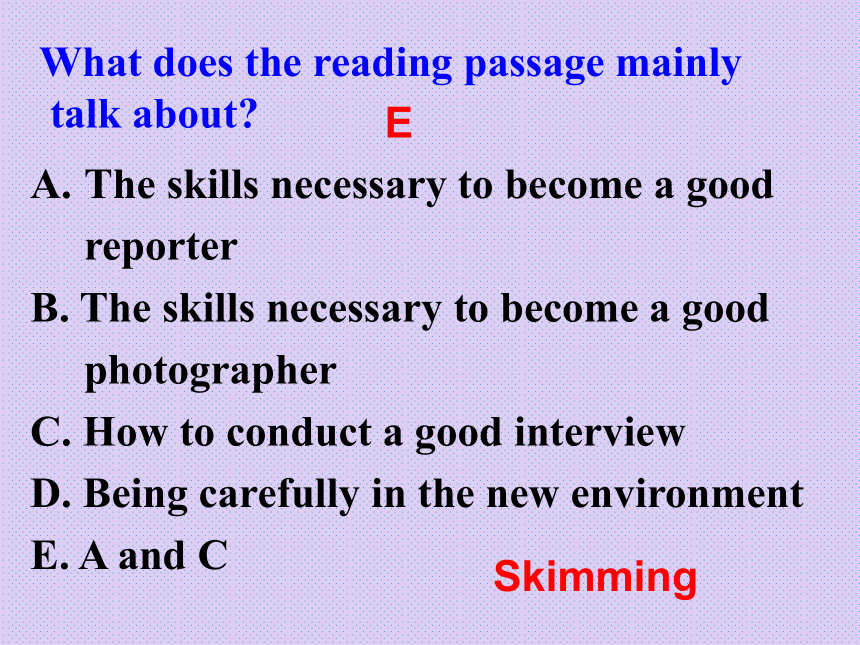 What does the reading passage mainly talk about? E

A. The skills necessary to become a good reporter

B. The skills necessary to become a good photographer

C. How to conduct a good interview

D. Being carefully in the new environment

E. A and C

Skimming